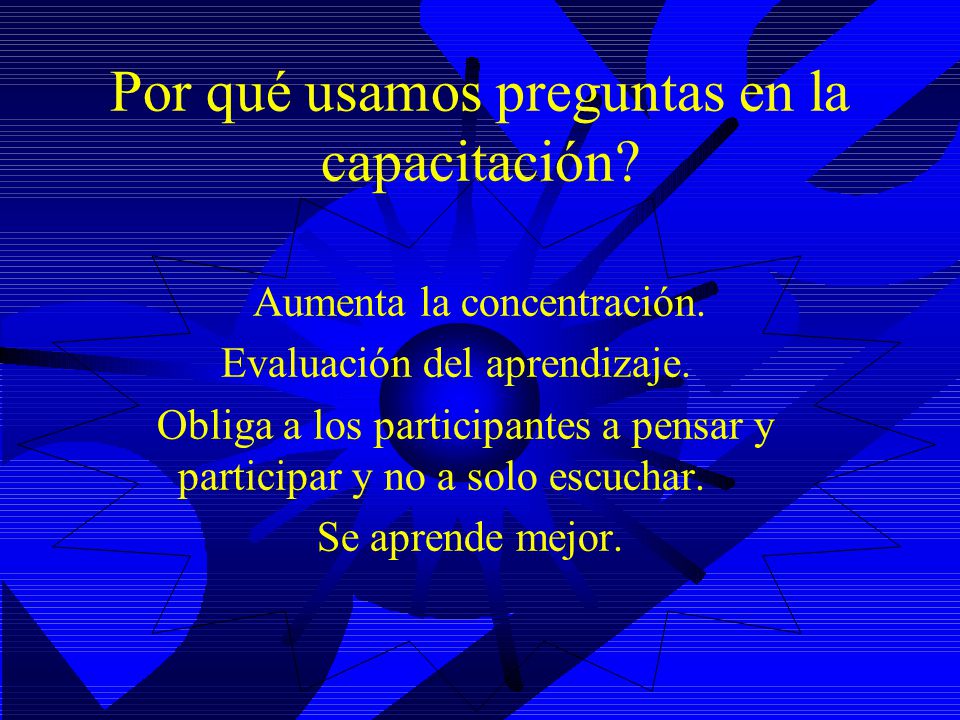 Por qué usamos preguntas en la capacitación?

Aumenta la concentración.

Evaluación del aprendizaje.

Obliga a los participantes a pensar y participar y no a solo escuchar.

Se aprende mejor.